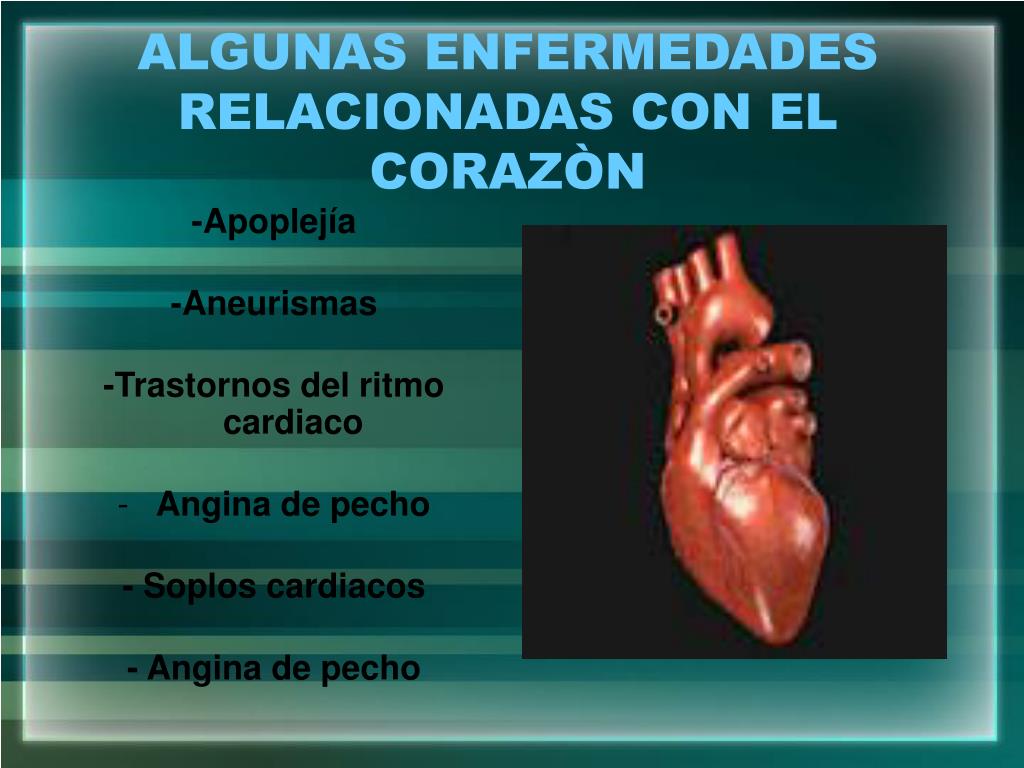 ALGUNAS ENFERMEDADES RELACIONADAS CON EL CORAZÒN

-Apoplejía

-Aneurismas

-Trastornos del ritmo cardiaco

- Angina de pecho

- Soplos cardiacos

- Angina de pecho